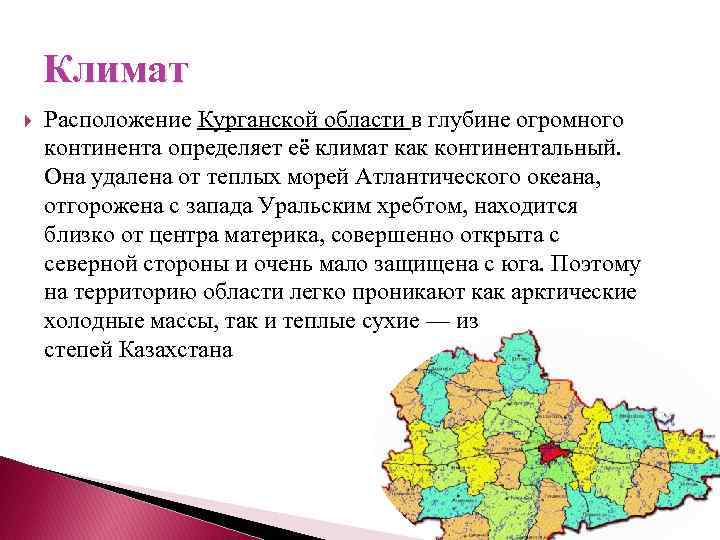 Климат

Расположение Курганской области в глубине огромного континента определяет её климат как континентальный. Она удалена от теплых морей Атлантического океана, отгорожена с запада Уральским хребтом, находится близко от центра материка, совершенно открыта с северной стороны и очень мало защищена с юга. Поэтому на территорию области легко проникают как арктические холодные массы, так и теплые сухие — из степей Казахстана